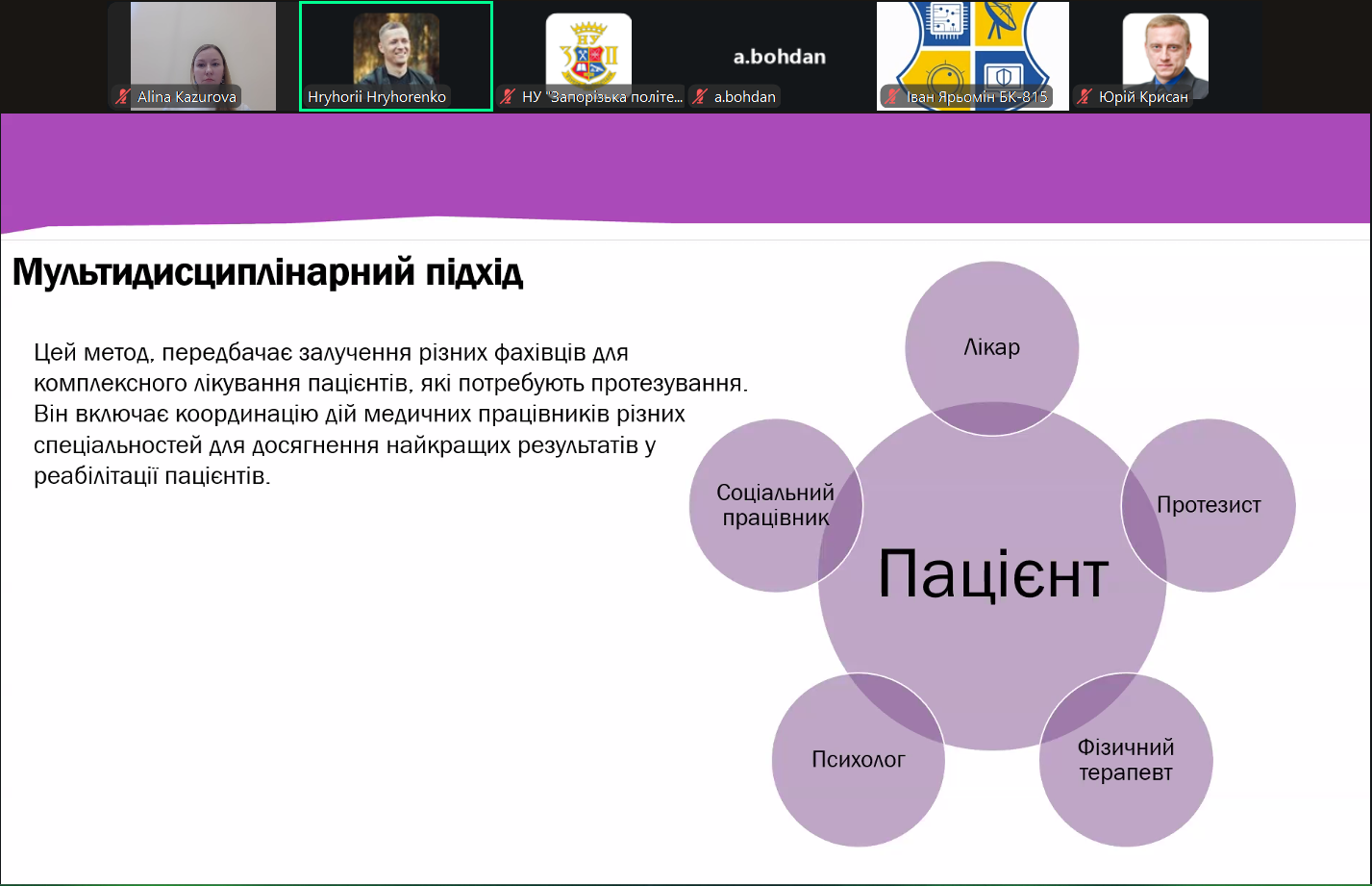 Alina Kazurova

Hryhorii Hryhorenko

НУ "Запорізька політе...

a.bohdan

a.bohdan

Іван Ярьомін БК-815

Юрій Крисан

Мультидисциплінарний підхід

Цей метод, передбачає залучення різних фахівців для комплексного лікування пацієнтів, які потребують протезування. Він включає координацію дій медичних працівників різних спеціальностей для досягнення найкращих результатів у реабілітації пацієнтів.

Лікар

Протезист

Фізичний терапевт

Психолог

Соціальний працівник

Пацієнт